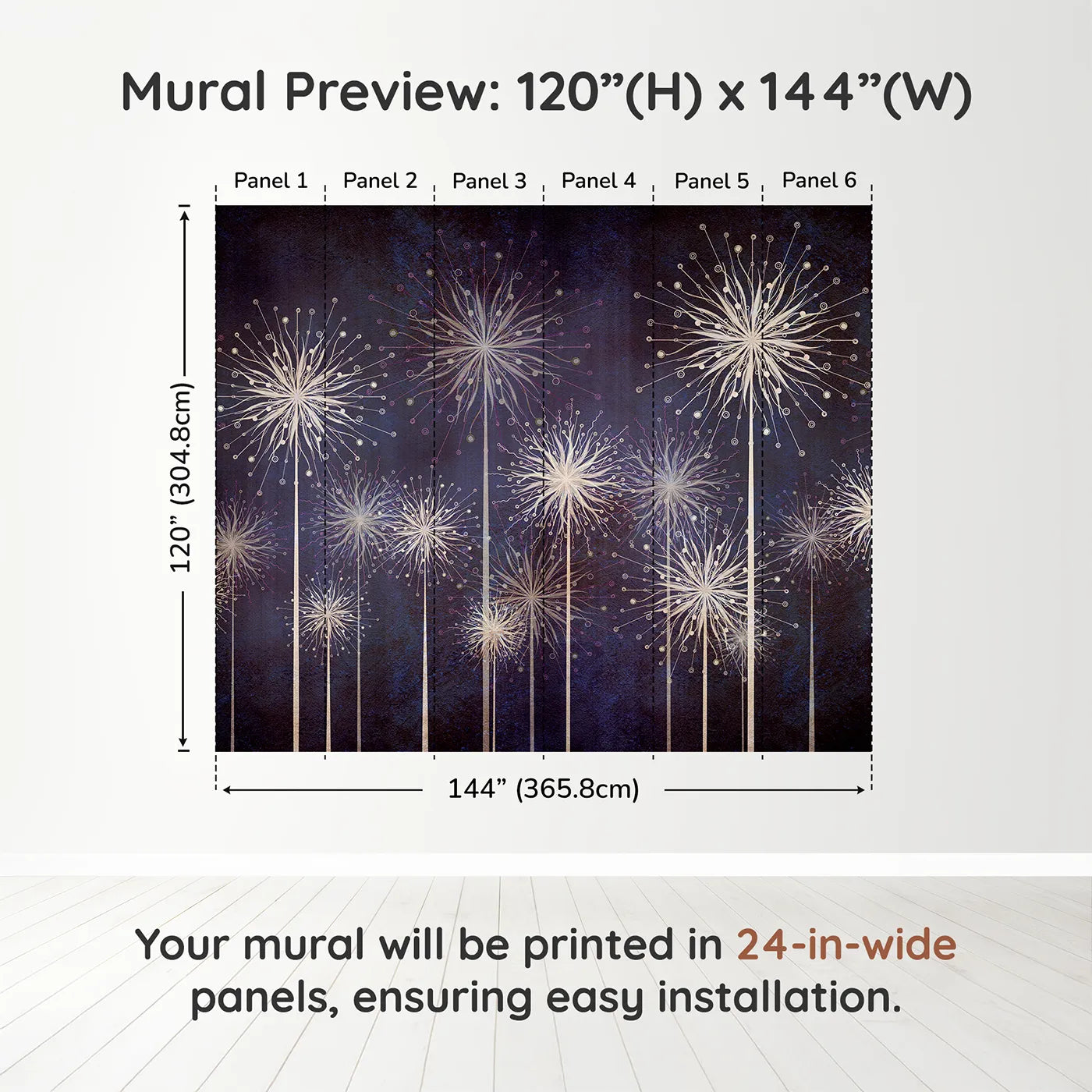 Mural Preview: 120”(H) x 144”(W)

Panel 1 Panel 2 Panel 3 Panel 4 Panel 5 Panel 6

120” (304.8cm)

144” (365.8cm)

Your mural will be printed in 24-in-wide panels, ensuring easy installation.